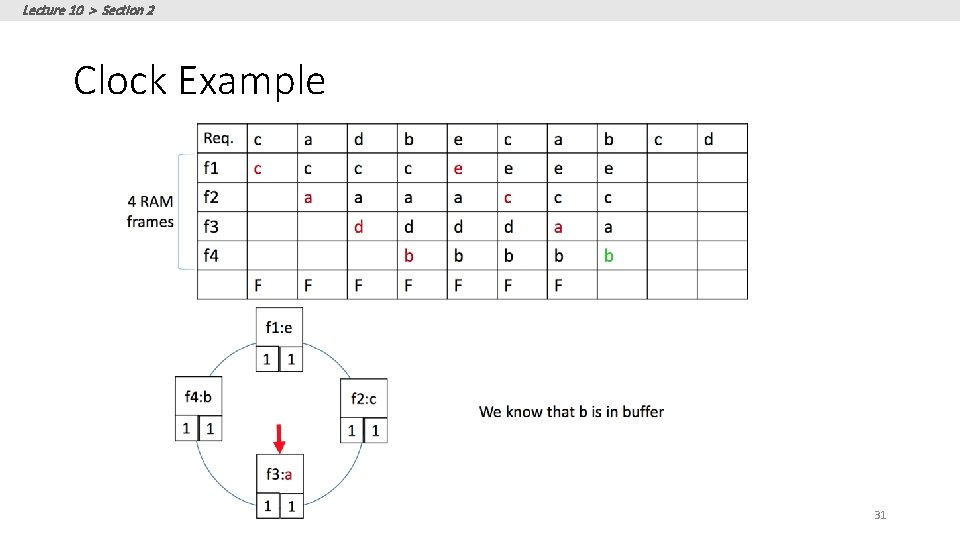 Lecture 10 > Section 2

Clock Example

4 RAM frames

| Req. | c | a | d | b | e | c | a | b | c | d |
|---|---|---|---|---|---|---|---|---|---|---|
| f1 | c | c | c | c | e | e | e | e | | |
| f2 | | a | a | a | a | c | c | c | | |
| f3 | | | d | d | d | d | a | a | | |
| f4 | | | | b | b | b | b | b | | |
| | F | F | F | F | F | F | F | | | |

f1:e
1 1

f4:b
1 1

f2:c
1 1

f3:a
1 1

We know that b is in buffer

31